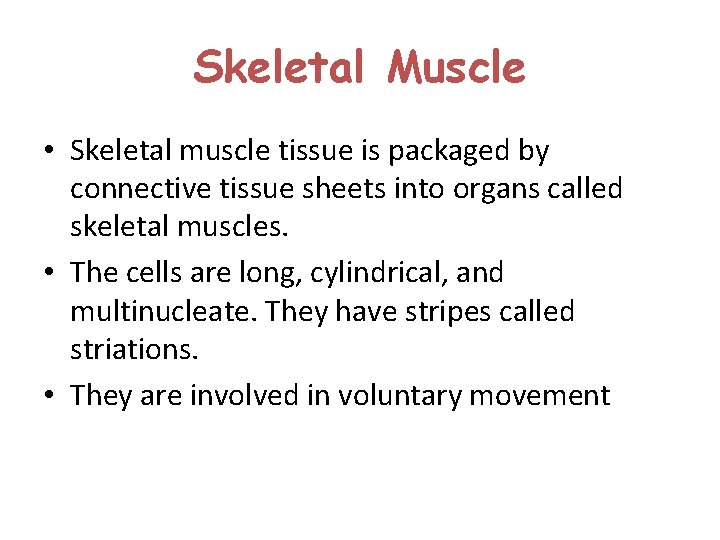 Skeletal Muscle

• Skeletal muscle tissue is packaged by connective tissue sheets into organs called skeletal muscles.

• The cells are long, cylindrical, and multinucleate. They have stripes called striations.

• They are involved in voluntary movement